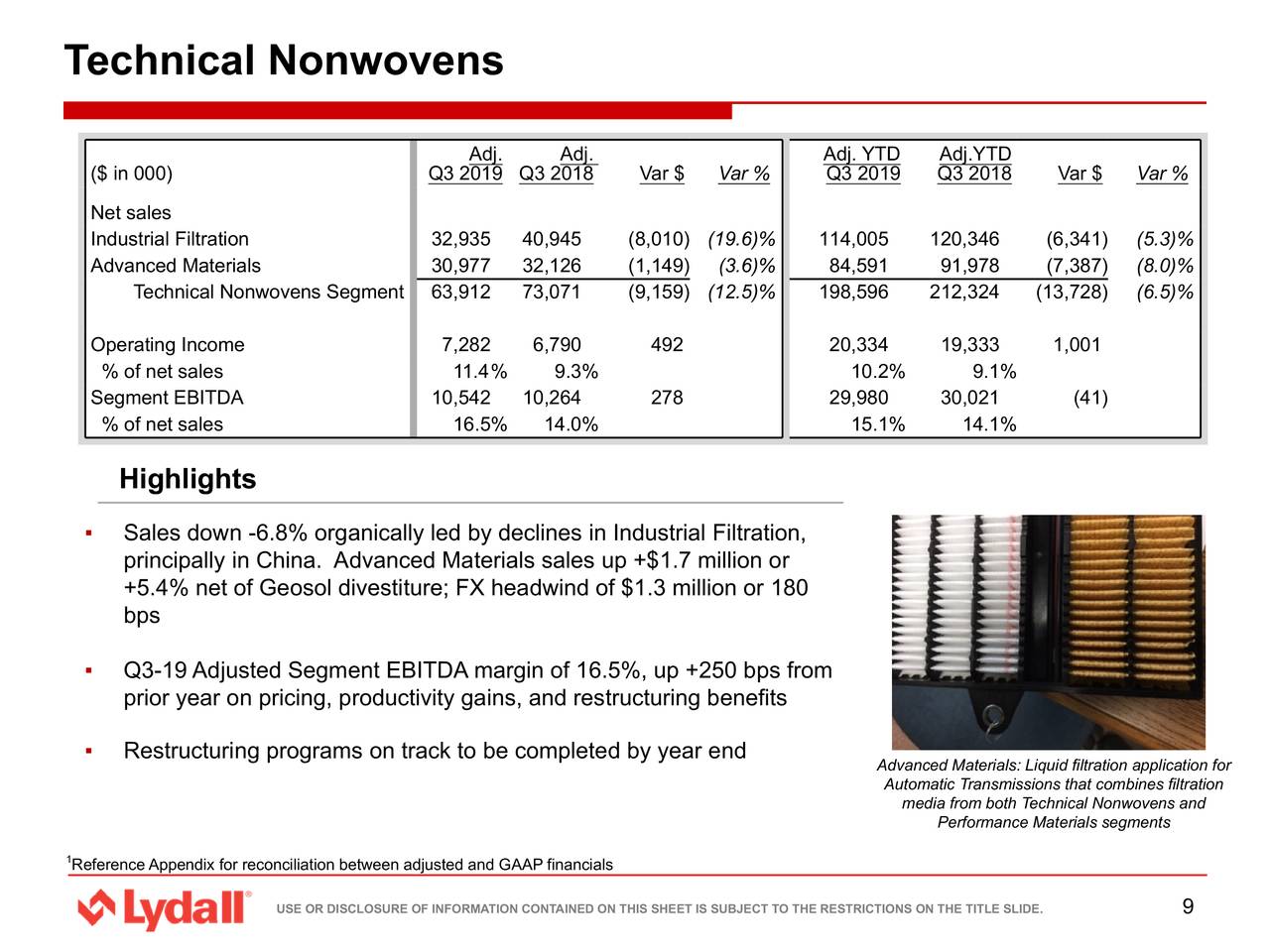 Technical Nonwovens

| ($ in 000) | Adj. Q3 2019 | Adj. Q3 2018 | Var $ | Var % | Adj. YTD Q3 2019 | Adj.YTD Q3 2018 | Var $ | Var % |
|---|---|---|---|---|---|---|---|---|
| Net sales | | | | | | | | |
| Industrial Filtration | 32,935 | 40,945 | (8,010) | (19.6)% | 114,005 | 120,346 | (6,341) | (5.3)% |
| Advanced Materials | 30,977 | 32,126 | (1,149) | (3.6)% | 84,591 | 91,978 | (7,387) | (8.0)% |
| Technical Nonwovens Segment | 63,912 | 73,071 | (9,159) | (12.5)% | 198,596 | 212,324 | (13,728) | (6.5)% |
| Operating Income | 7,282 | 6,790 | 492 | | 20,334 | 19,333 | 1,001 | |
| % of net sales | 11.4% | 9.3% | | | 10.2% | 9.1% | | |
| Segment EBITDA | 10,542 | 10,264 | 278 | | 29,980 | 30,021 | (41) | |
| % of net sales | 16.5% | 14.0% | | | 15.1% | 14.1% | | |

Highlights

▪ Sales down -6.8% organically led by declines in Industrial Filtration, principally in China. Advanced Materials sales up +$1.7 million or +5.4% net of Geosol divestiture; FX headwind of $1.3 million or 180 bps

▪ Q3-19 Adjusted Segment EBITDA margin of 16.5%, up +250 bps from prior year on pricing, productivity gains, and restructuring benefits

▪ Restructuring programs on track to be completed by year end

Advanced Materials: Liquid filtration application for Automatic Transmissions that combines filtration media from both Technical Nonwovens and Performance Materials segments

$^1$Reference Appendix for reconciliation between adjusted and GAAP financials

Lydall®

USE OR DISCLOSURE OF INFORMATION CONTAINED ON THIS SHEET IS SUBJECT TO THE RESTRICTIONS ON THE TITLE SLIDE.

9